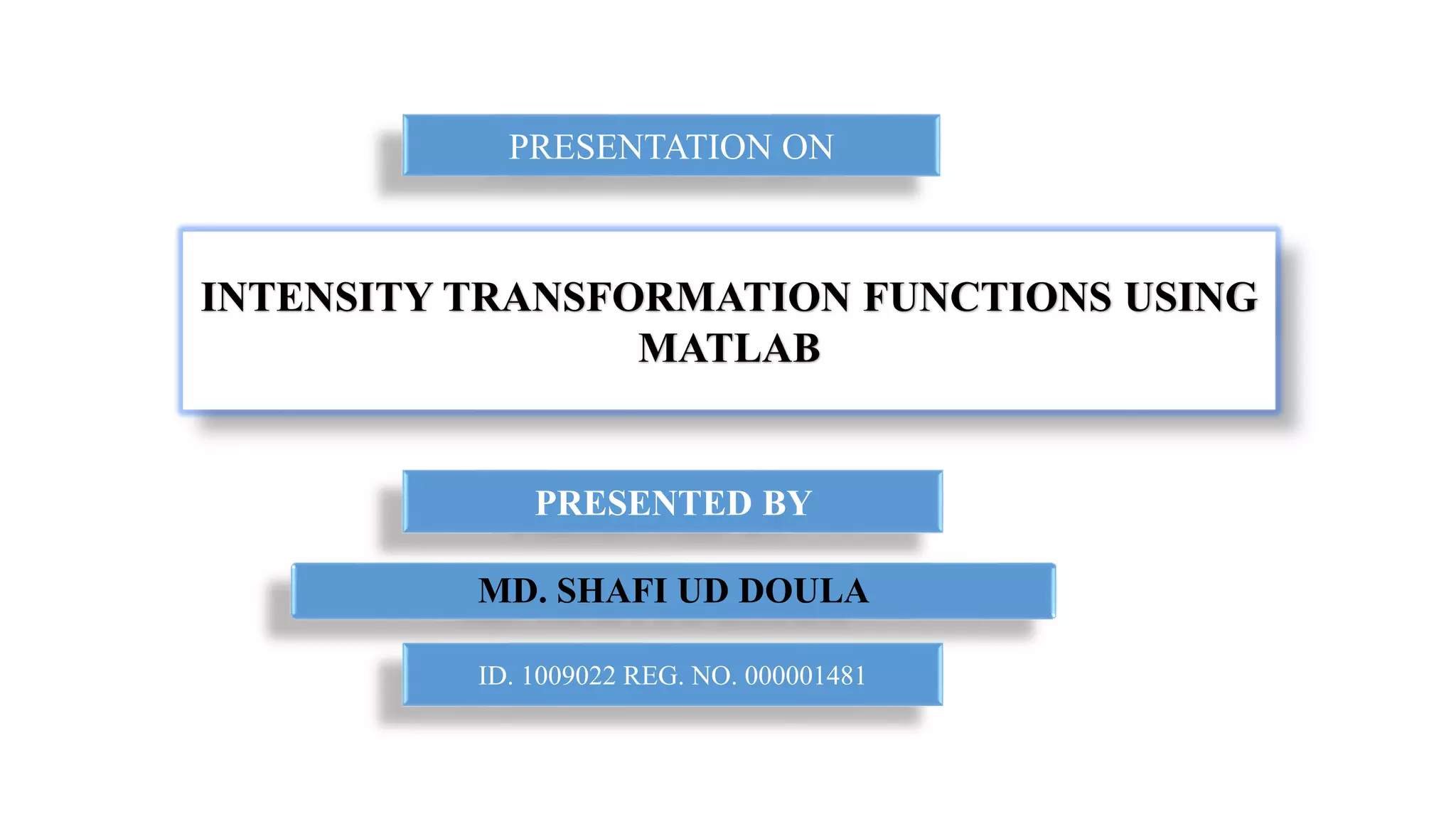 PRESENTATION ON

INTENSITY TRANSFORMATION FUNCTIONS USING MATLAB

PRESENTED BY

MD. SHAFI UD DOULA

ID. 1009022 REG. NO. 000001481